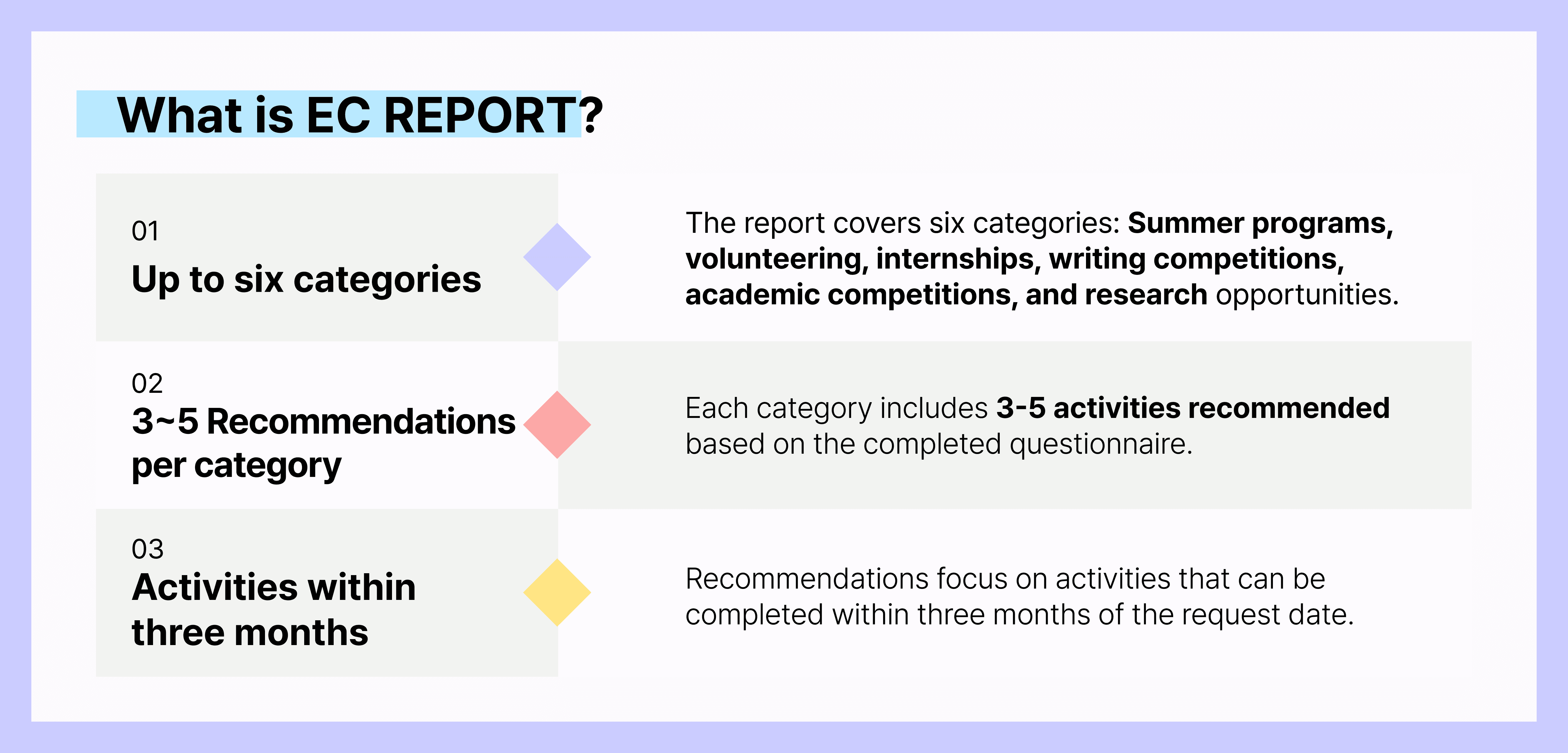 What is EC REPORT?

01
Up to six categories

The report covers six categories: Summer programs, volunteering, internships, writing competitions, academic competitions, and research opportunities.

02
3~5 Recommendations per category

Each category includes 3-5 activities recommended based on the completed questionnaire.

03
Activities within three months

Recommendations focus on activities that can be completed within three months of the request date.